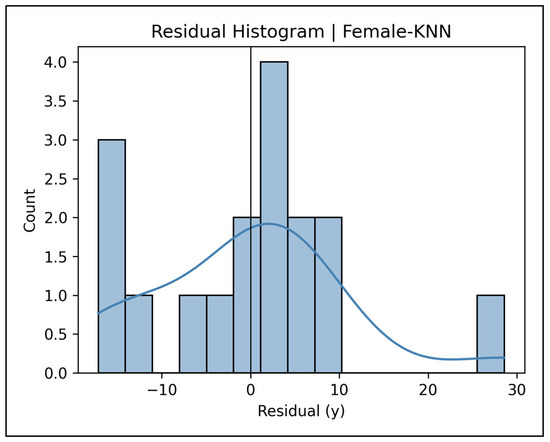 Residual Histogram | Female-KNN

Count

4.0
3.5
3.0
2.5
2.0
1.5
1.0
0.5
0.0

−10
0
10
20
30

Residual (y)